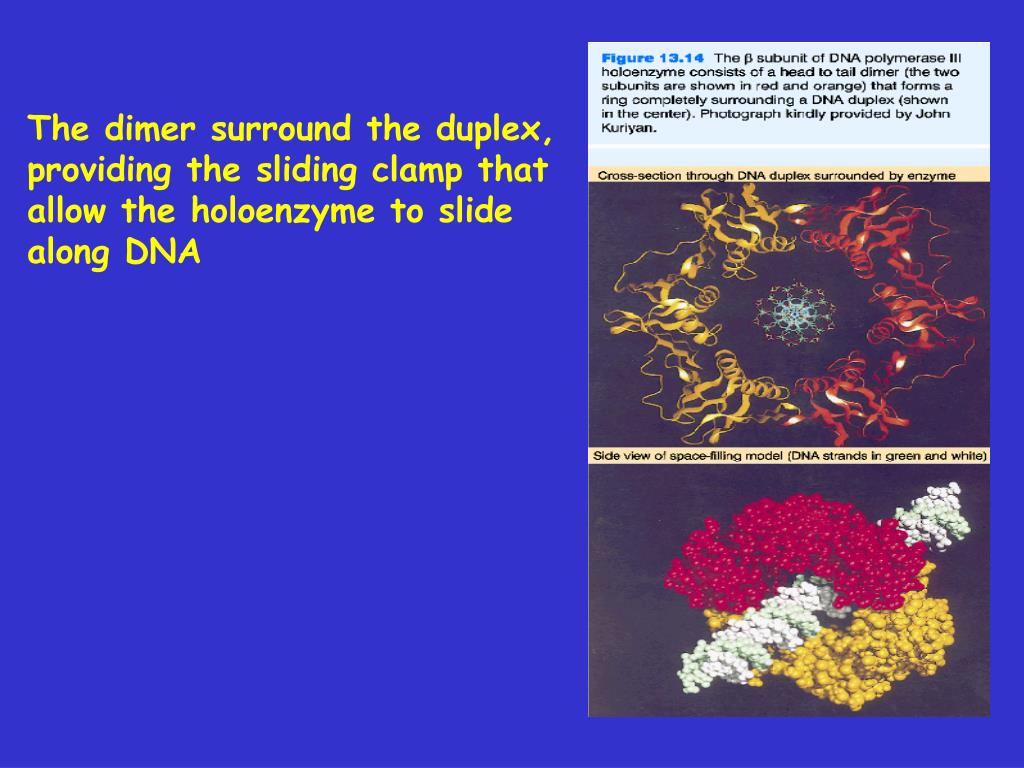 The dimer surround the duplex, providing the sliding clamp that allow the holoenzyme to slide along DNA

Figure 13.14 The β subunit of DNA polymerase III holoenzyme consists of a head to tail dimer (the two subunits are shown in red and orange) that forms a ring completely surrounding a DNA duplex (shown in the center). Photograph kindly provided by John Kuriyan.

Cross-section through DNA duplex surrounded by enzyme

Side view of space-filling model (DNA strands in green and white)